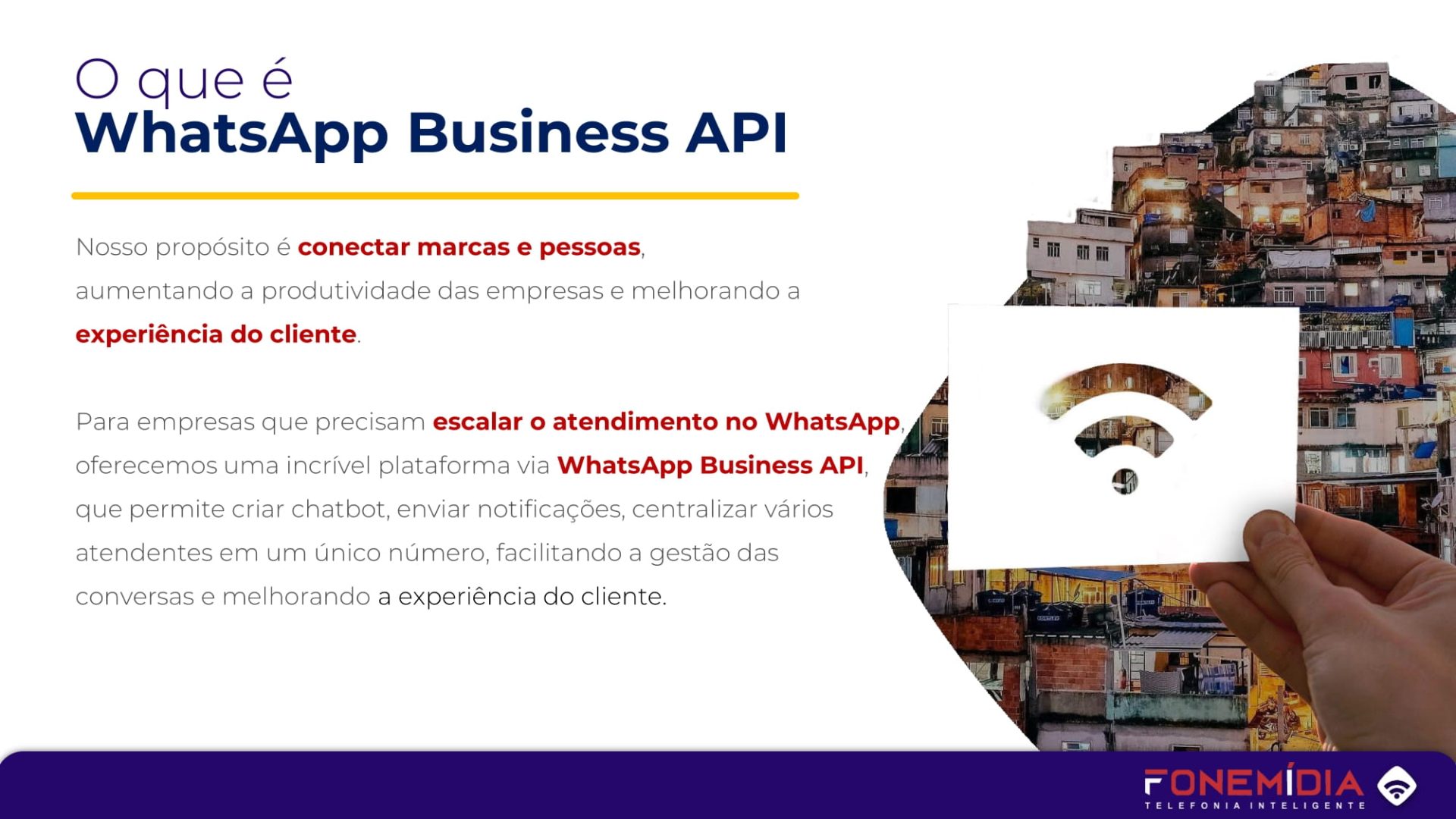 O que é
WhatsApp Business API

Nosso propósito é conectar marcas e pessoas, aumentando a produtividade das empresas e melhorando a experiência do cliente.

Para empresas que precisam escalar o atendimento no WhatsApp, oferecemos uma incrível plataforma via WhatsApp Business API, que permite criar chatbot, enviar notificações, centralizar vários atendentes em um único número, facilitando a gestão das conversas e melhorando a experiência do cliente.

FONEMÍDIA
TELEFONIA INTELIGENTE